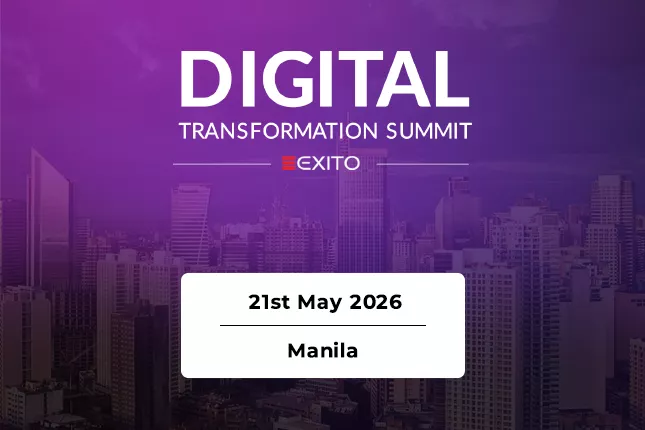 DIGITAL
TRANSFORMATION SUMMIT
EXITO

21st May 2026

Manila